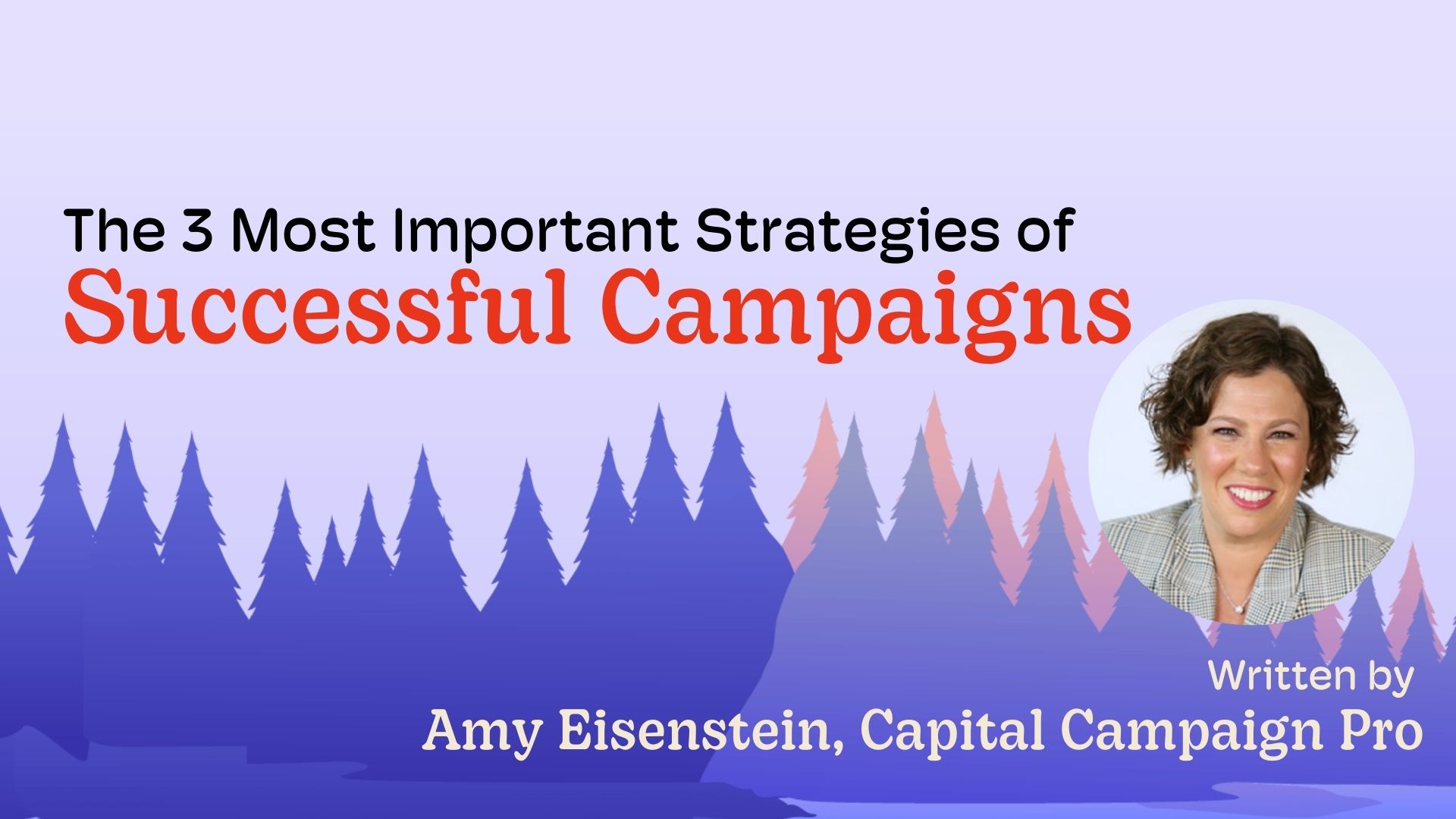 The 3 Most Important Strategies of
Successful Campaigns

Written by
Amy Eisenstein, Capital Campaign Pro